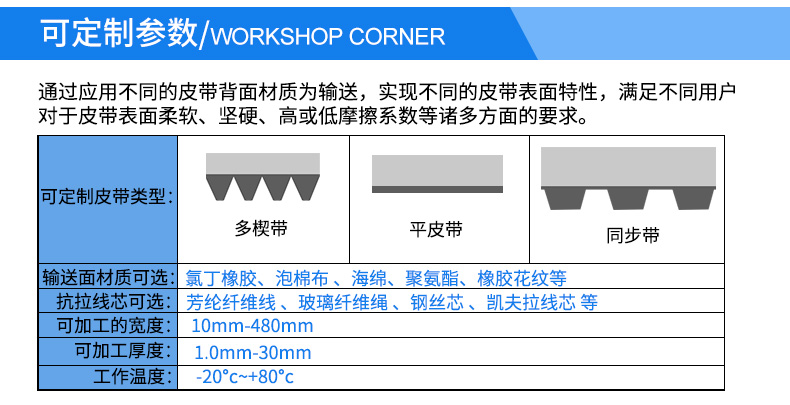 可定制参数/WORKSHOP CORNER

通过应用不同的皮带背面材质为输送，实现不同的皮带表面特性，满足不同用户对于皮带表面柔软、坚硬、高或低摩擦系数等诸多方面的要求。

| 可定制皮带类型： | 多楔带 | 平皮带 | 同步带 |
|---|---|---|---|
| 输送面材质可选： | 氯丁橡胶、泡棉布 、海绵、聚氨酯、橡胶花纹等 | | |
| 抗拉线芯可选： | 芳纶纤维线 、玻璃纤维绳 、钢丝芯 、凯夫拉线芯 等 | | |
| 可加工的宽度： | 10mm-480mm | | |
| 可加工厚度： | 1.0mm-30mm | | |
| 工作温度： | -20°c~+80°c | | |